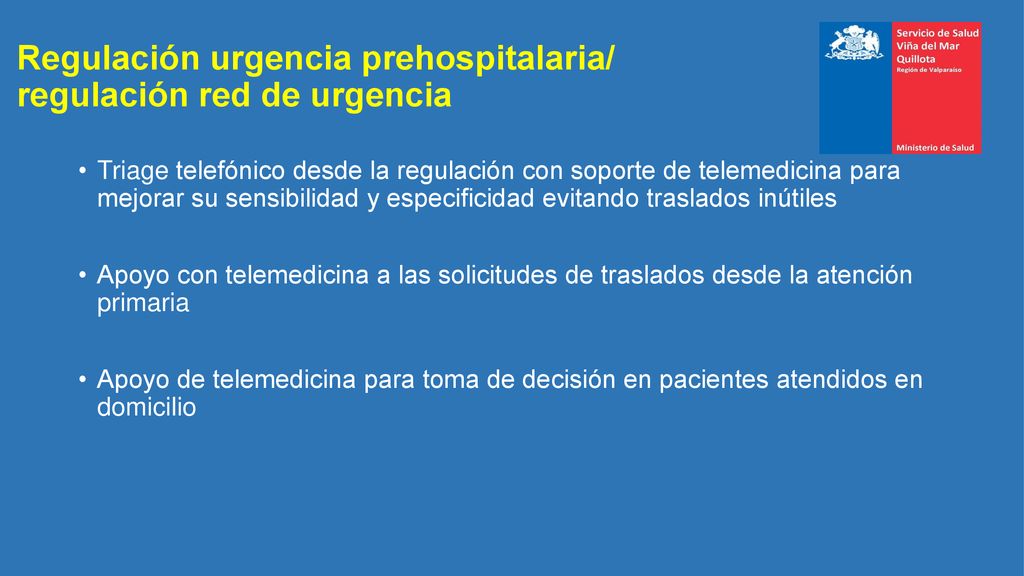 Regulación urgencia prehospitalaria/ regulación red de urgencia

Servicio de Salud
Viña del Mar
Quillota
Región de Valparaíso

Ministerio de Salud

• Triage telefónico desde la regulación con soporte de telemedicina para mejorar su sensibilidad y especificidad evitando traslados inútiles

• Apoyo con telemedicina a las solicitudes de traslados desde la atención primaria

• Apoyo de telemedicina para toma de decisión en pacientes atendidos en domicilio